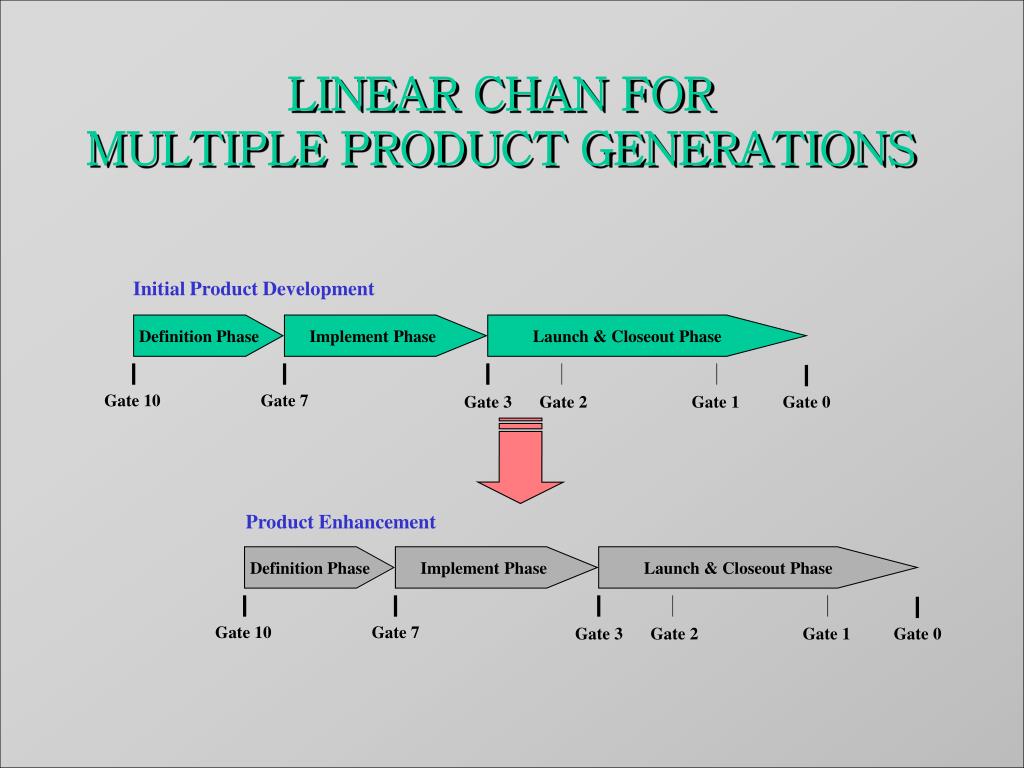 LINEAR CHAN FOR
MULTIPLE PRODUCT GENERATIONS

Initial Product Development

Definition Phase

Implement Phase

Launch & Closeout Phase

Gate 10

Gate 7

Gate 3

Gate 2

Gate 1

Gate 0

Product Enhancement

Definition Phase

Implement Phase

Launch & Closeout Phase

Gate 10

Gate 7

Gate 3

Gate 2

Gate 1

Gate 0